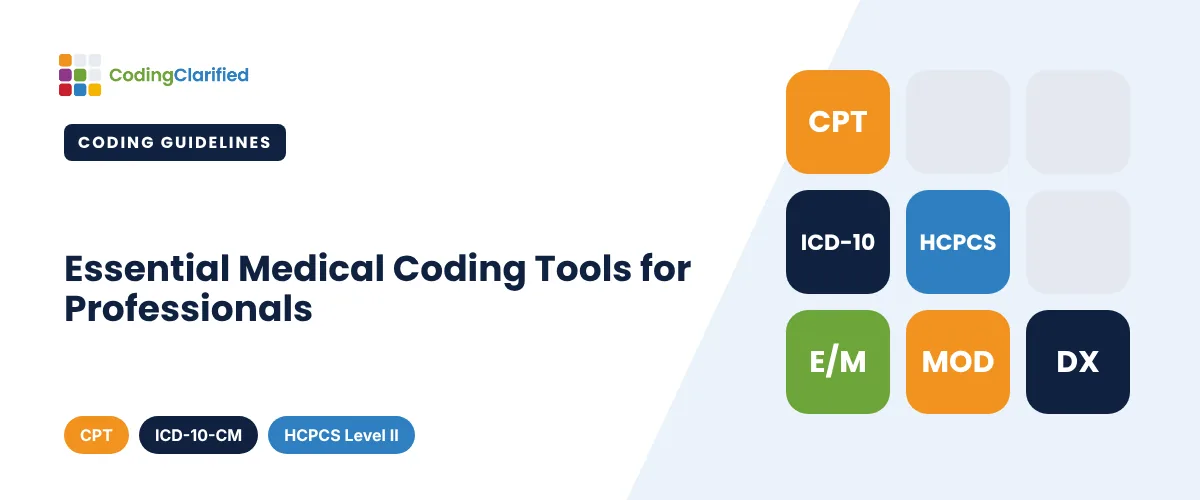 CodingClarified

CODING GUIDELINES

Essential Medical Coding Tools for Professionals

CPT ICD-10-CM HCPCS Level II

CPT

ICD-10 HCPCS

E/M MOD DX